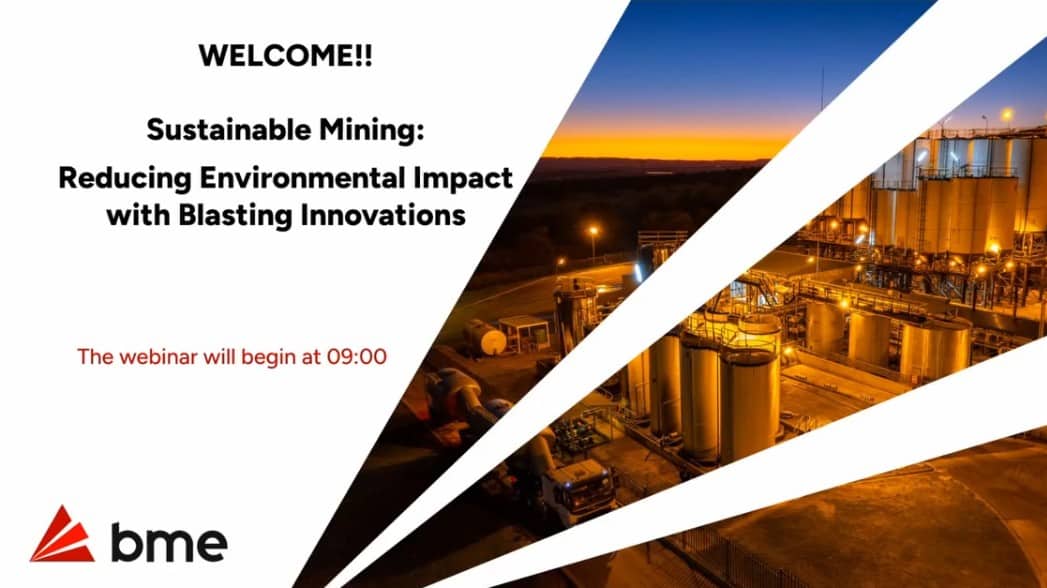 WELCOME!!

Sustainable Mining:
Reducing Environmental Impact with Blasting Innovations

The webinar will begin at 09:00

bme